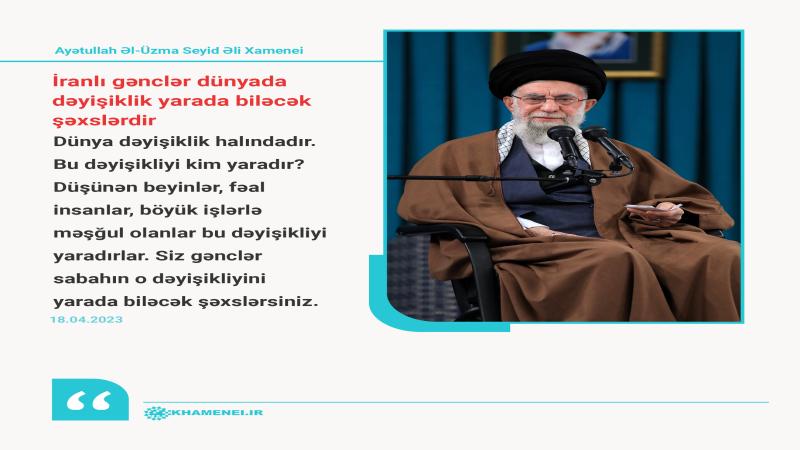 Ayətullah Əl-Üzma Seyid Əli Xamenei

İranlı gənclər dünyada dəyişiklik yarada biləcək şəxslərdir

Dünya dəyişiklik halındadır. Bu dəyişikliyi kim yaradır? Düşünən beyinlər, fəal insanlar, böyük işlərlə məşğul olanlar bu dəyişikliyi yaradırlar. Siz gənclər sabahın o dəyişikliyini yarada biləcək şəxslərsiniz.

18.04.2023

“

KHAMENEI.IR